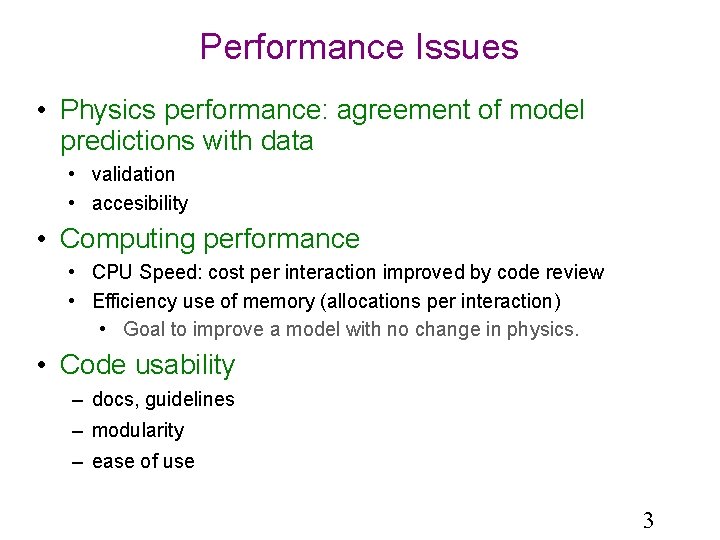 Performance Issues

• Physics performance: agreement of model predictions with data
  • validation
  • accesibility
• Computing performance
  • CPU Speed: cost per interaction improved by code review
  • Efficiency use of memory (allocations per interaction)
    • Goal to improve a model with no change in physics.
• Code usability
  – docs, guidelines
  – modularity
  – ease of use

3